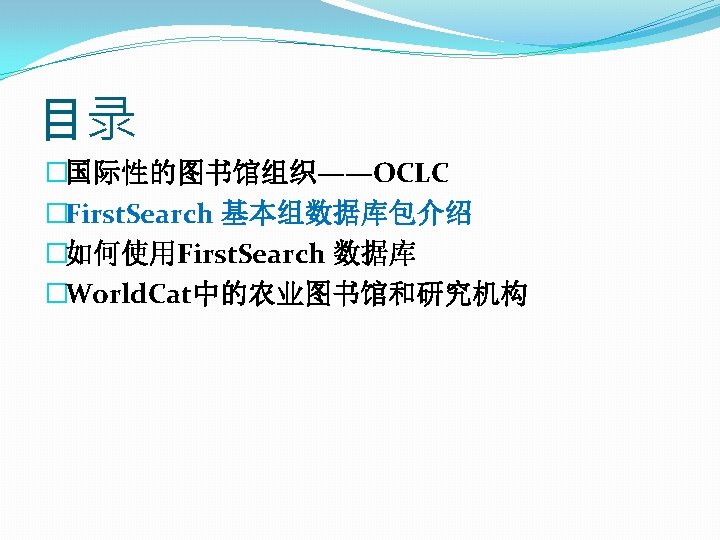 目录

□国际性的图书馆组织——OCLC

□FirstSearch 基本组数据库包介绍

□如何使用FirstSearch 数据库

□WorldCat中的农业图书馆和研究机构